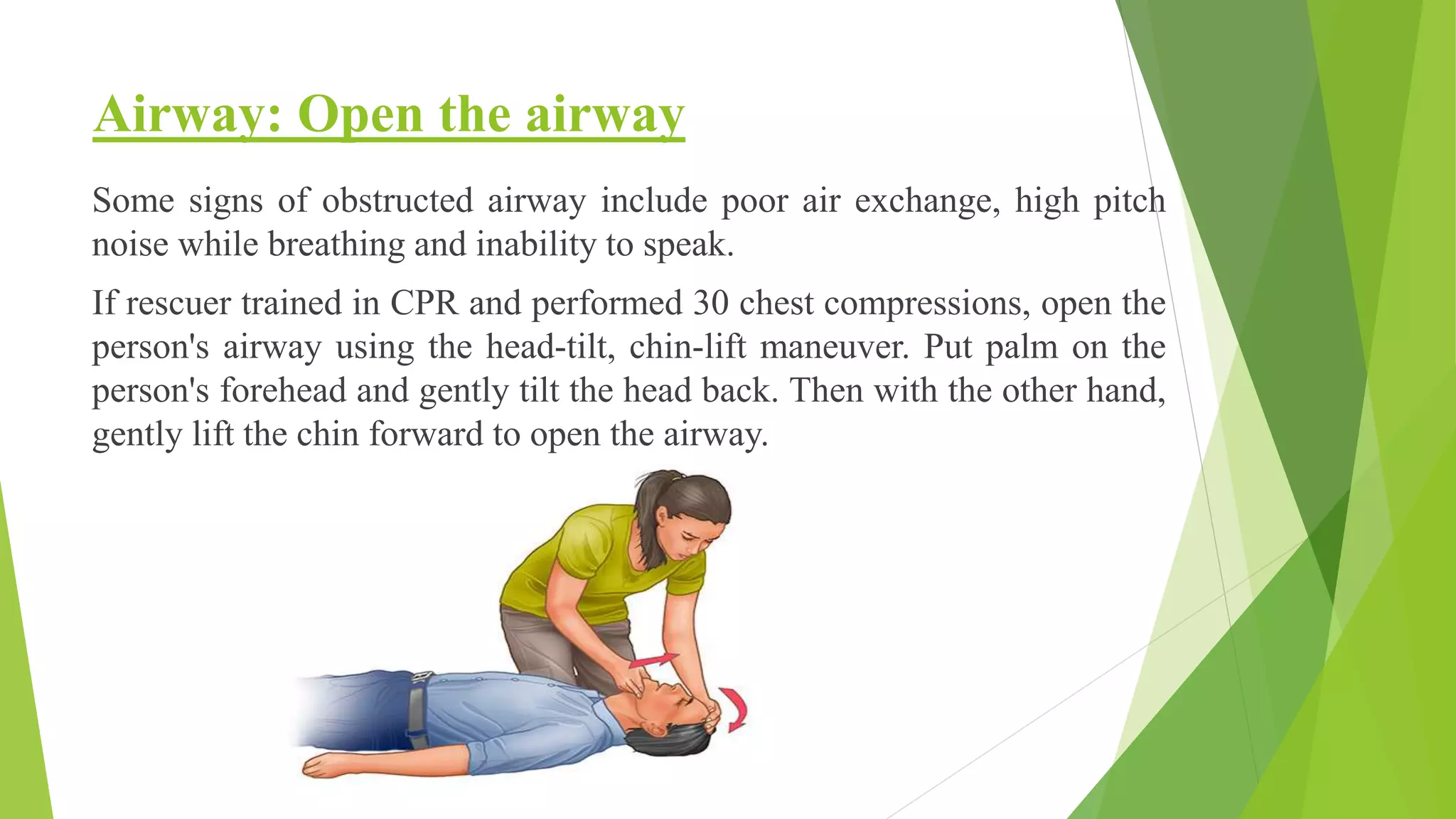 Airway: Open the airway

Some signs of obstructed airway include poor air exchange, high pitch noise while breathing and inability to speak.

If rescuer trained in CPR and performed 30 chest compressions, open the person's airway using the head-tilt, chin-lift maneuver. Put palm on the person's forehead and gently tilt the head back. Then with the other hand, gently lift the chin forward to open the airway.